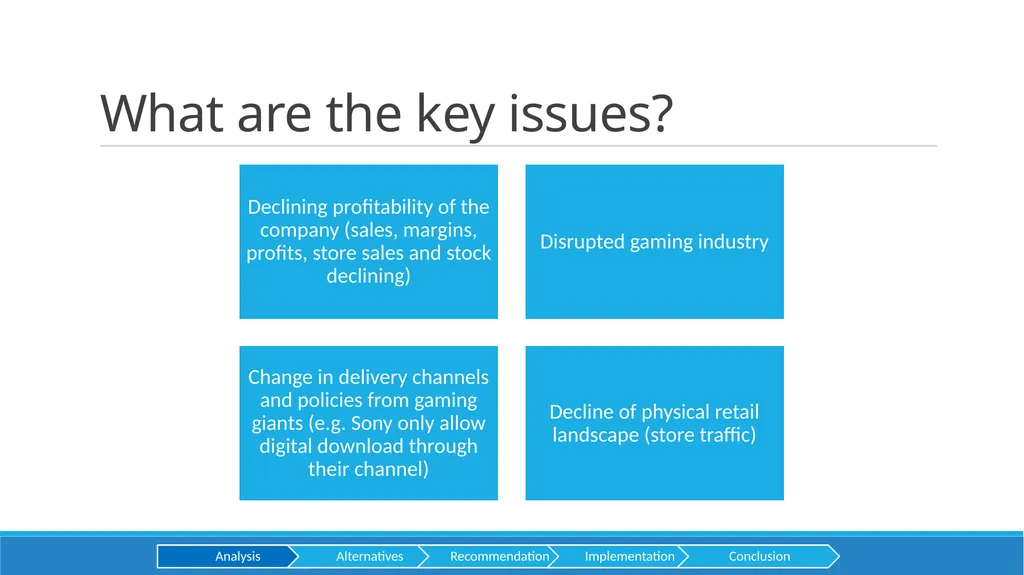 What are the key issues?

Declining profitability of the company (sales, margins, profits, store sales and stock declining)

Disrupted gaming industry

Change in delivery channels and policies from gaming giants (e.g. Sony only allow digital download through their channel)

Decline of physical retail landscape (store traffic)

Analysis Alternatives Recommendation Implementation Conclusion